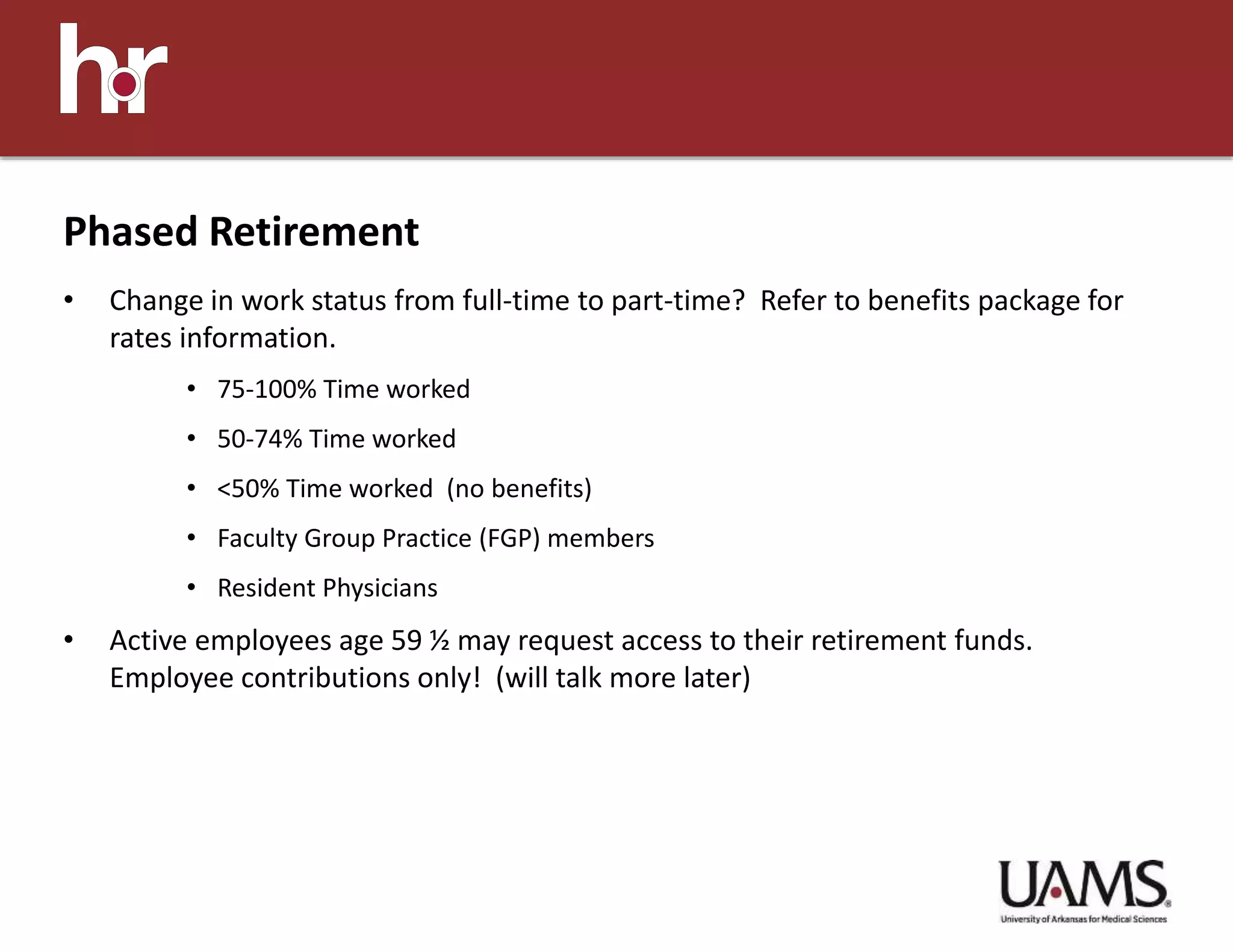 hr

Phased Retirement

• Change in work status from full-time to part-time? Refer to benefits package for rates information.

• 75-100% Time worked
• 50-74% Time worked
• <50% Time worked (no benefits)
• Faculty Group Practice (FGP) members
• Resident Physicians

• Active employees age 59 ½ may request access to their retirement funds. Employee contributions only! (will talk more later)

UAMS
University of Arkansas for Medical Sciences